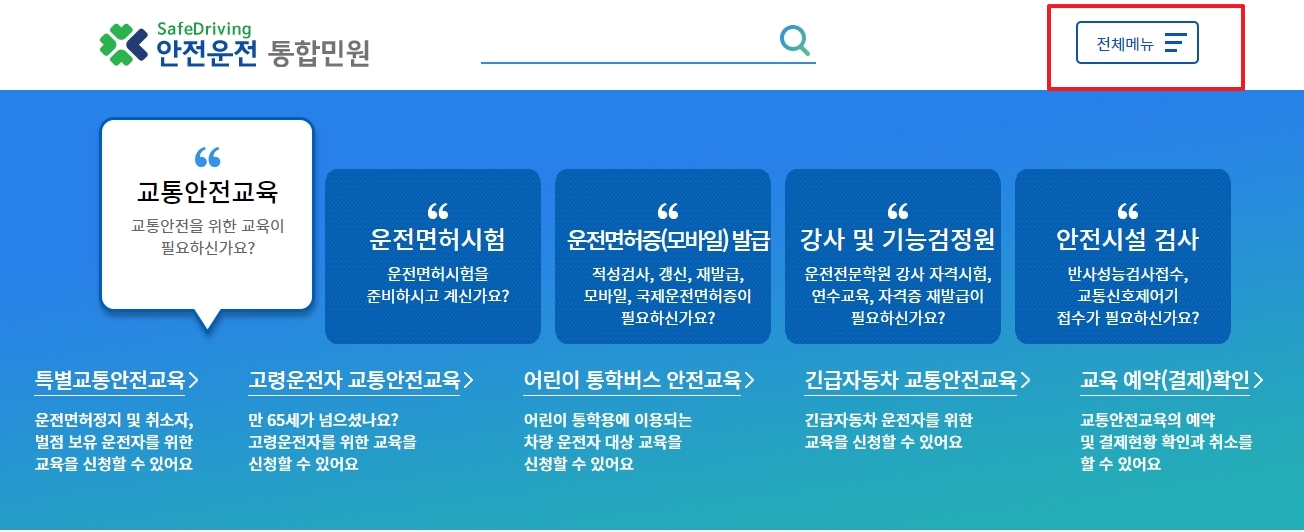 SafeDriving
안전운전 통합민원

전체메뉴

교통안전교육
교통안전을 위한 교육이 필요하신가요?

운전면허시험
운전면허시험을 준비하시고 계신가요?

운전면허증(모바일) 발급
적성검사, 갱신, 재발급, 모바일, 국제운전면허증이 필요하신가요?

강사 및 기능검정원
운전전문학원 강사 자격시험, 연수교육, 자격증 재발급이 필요하신가요?

안전시설 검사
반사성능검사접수, 교통신호제어기 접수가 필요하신가요?

특별교통안전교육 >
운전면허정지 및 취소자, 벌점 보유 운전자를 위한 교육을 신청할 수 있어요

고령운전자 교통안전교육 >
만 65세가 넘으셨나요? 고령운전자를 위한 교육을 신청할 수 있어요

어린이 통학버스 안전교육 >
어린이 통학용에 이용되는 차량 운전자 대상 교육을 신청할 수 있어요

긴급자동차 교통안전교육 >
긴급자동차 운전자를 위한 교육을 신청할 수 있어요

교육 예약(결제)확인 >
교통안전교육의 예약 및 결제현황 확인과 취소를 할 수 있어요